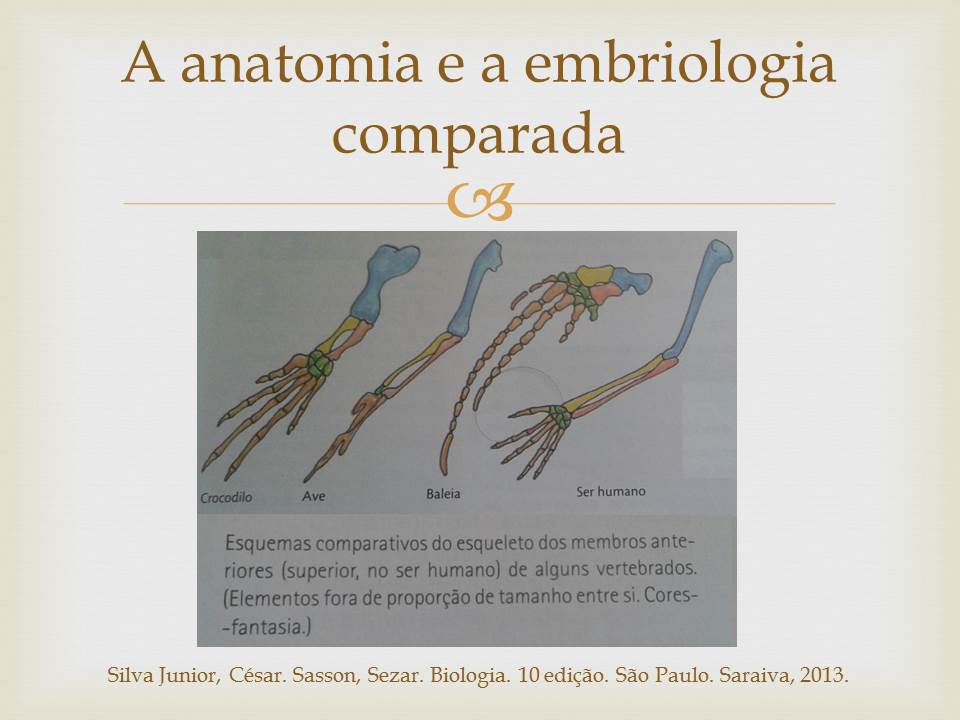 A anatomia e a embriologia comparada

Crocodilo

Ave

Baleia

Ser humano

Esquemas comparativos do esqueleto dos membros anteriores (superior, no ser humano) de alguns vertebrados. (Elementos fora de proporção de tamanho entre si. Cores-fantasia.)

Silva Junior, César. Sasson, Sezar. Biologia. 10 edição. São Paulo. Saraiva, 2013.